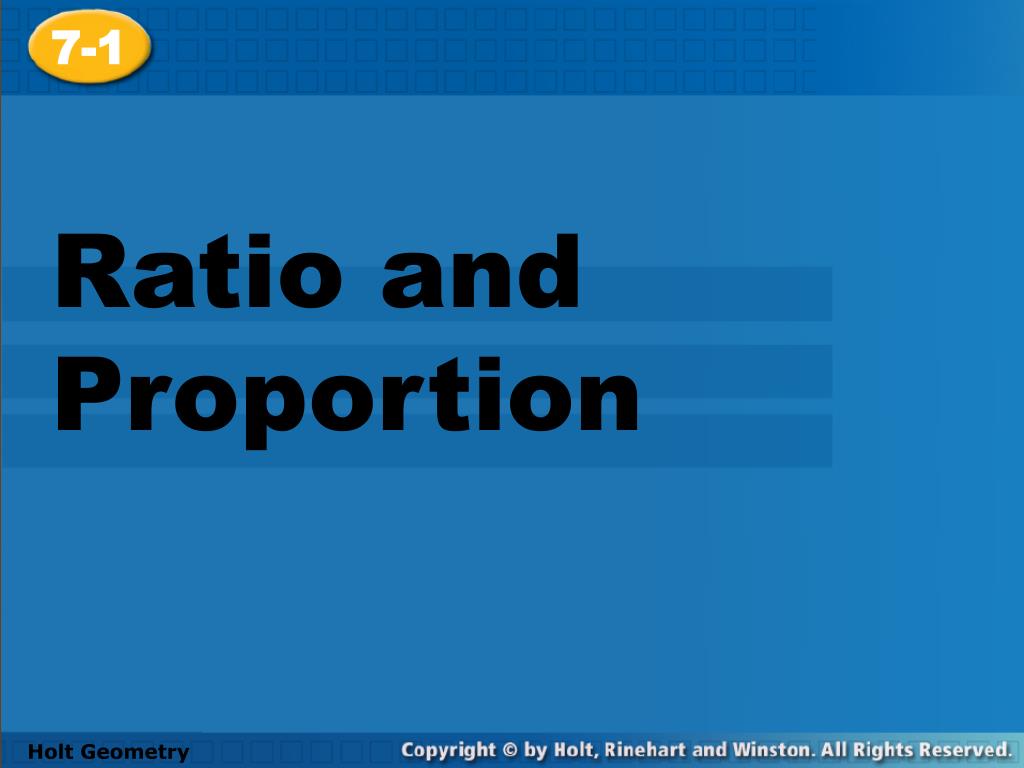 7-1

Ratio and Proportion

Holt Geometry

Copyright © by Holt, Rinehart and Winston. All Rights Reserved.